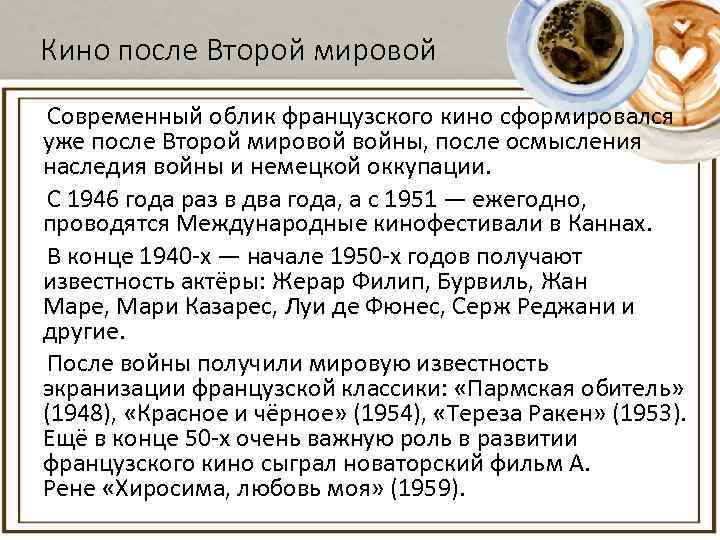 Кино после Второй мировой

Современный облик французского кино сформировался уже после Второй мировой войны, после осмысления наследия войны и немецкой оккупации.

С 1946 года раз в два года, а с 1951 — ежегодно, проводятся Международные кинофестивали в Каннах.

В конце 1940-х — начале 1950-х годов получают известность актёры: Жерар Филип, Бурвиль, Жан Маре, Мари Казарес, Луи де Фюнес, Серж Реджани и другие.

После войны получили мировую известность экранизации французской классики: «Пармская обитель» (1948), «Красное и чёрное» (1954), «Тереза Ракен» (1953). Ещё в конце 50-х очень важную роль в развитии французского кино сыграл новаторский фильм А. Рене «Хиросима, любовь моя» (1959).